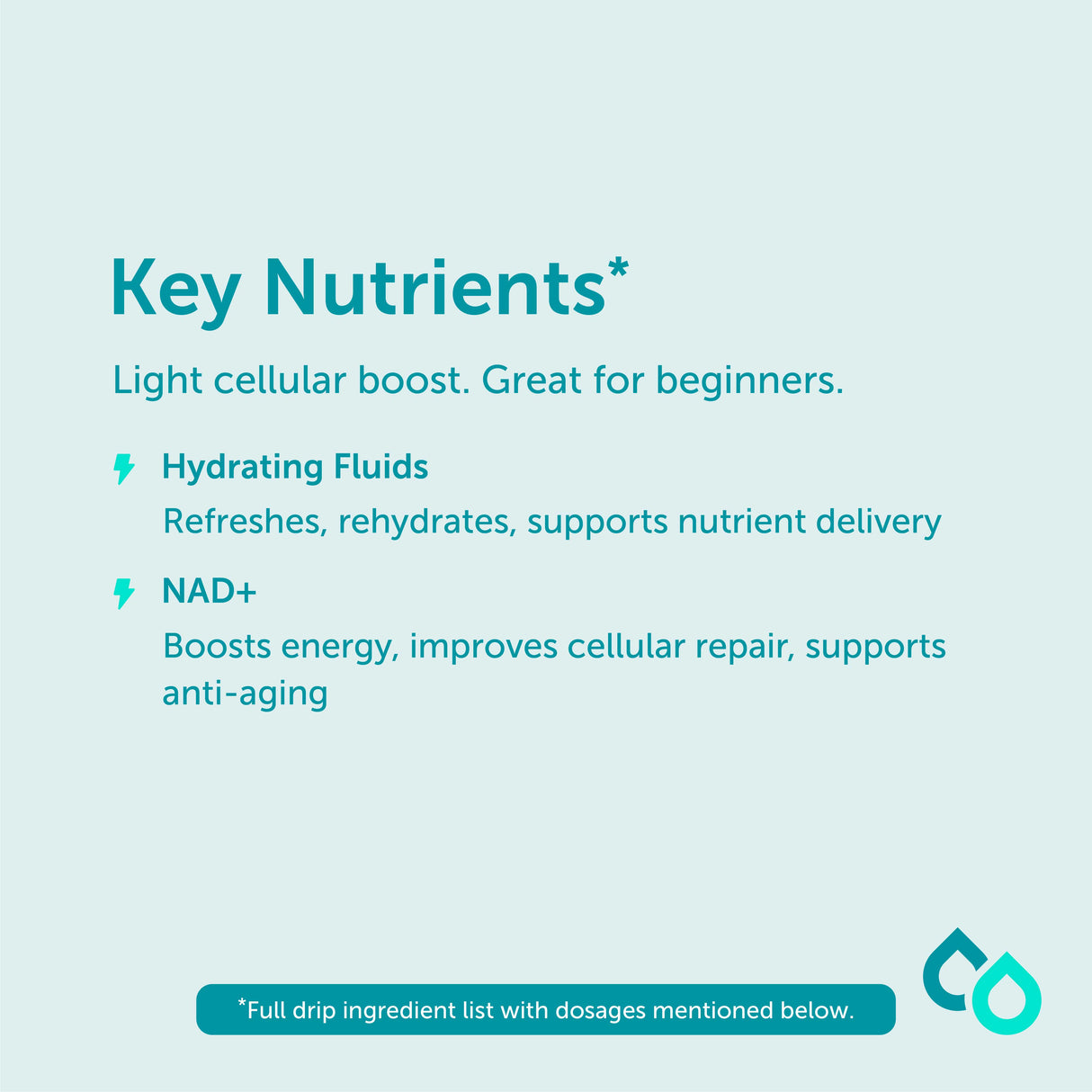 Key Nutrients*

Light cellular boost. Great for beginners.

Hydrating Fluids

Refreshes, rehydrates, supports nutrient delivery

NAD+

Boosts energy, improves cellular repair, supports anti-aging

*Full drip ingredient list with dosages mentioned below.